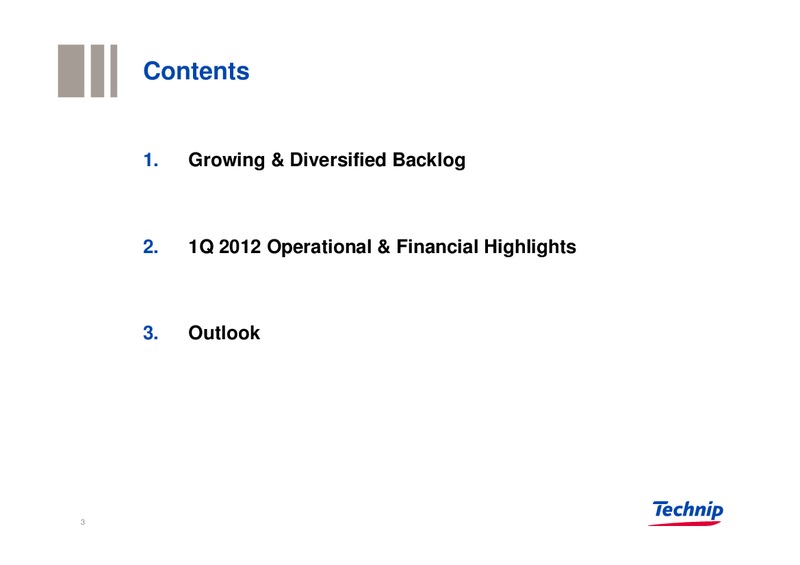 Contents

1. Growing & Diversified Backlog

2. 1Q 2012 Operational & Financial Highlights

3. Outlook

3

Technip